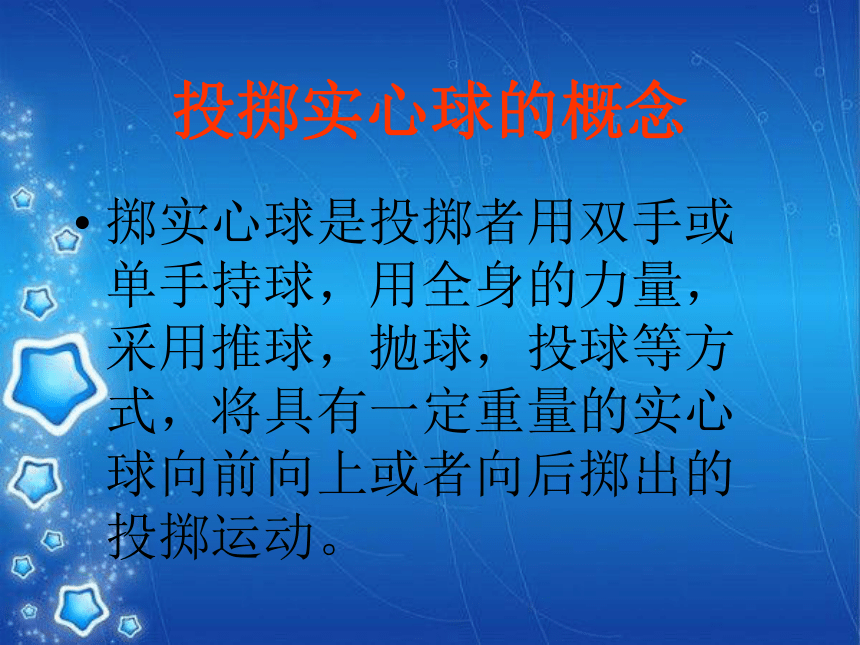 投掷实心球的概念

• 掷实心球是投掷者用双手或单手持球，用全身的力量，采用推球，抛球，投球等方式，将具有一定重量的实心球向前向上或者向后掷出的投掷运动。